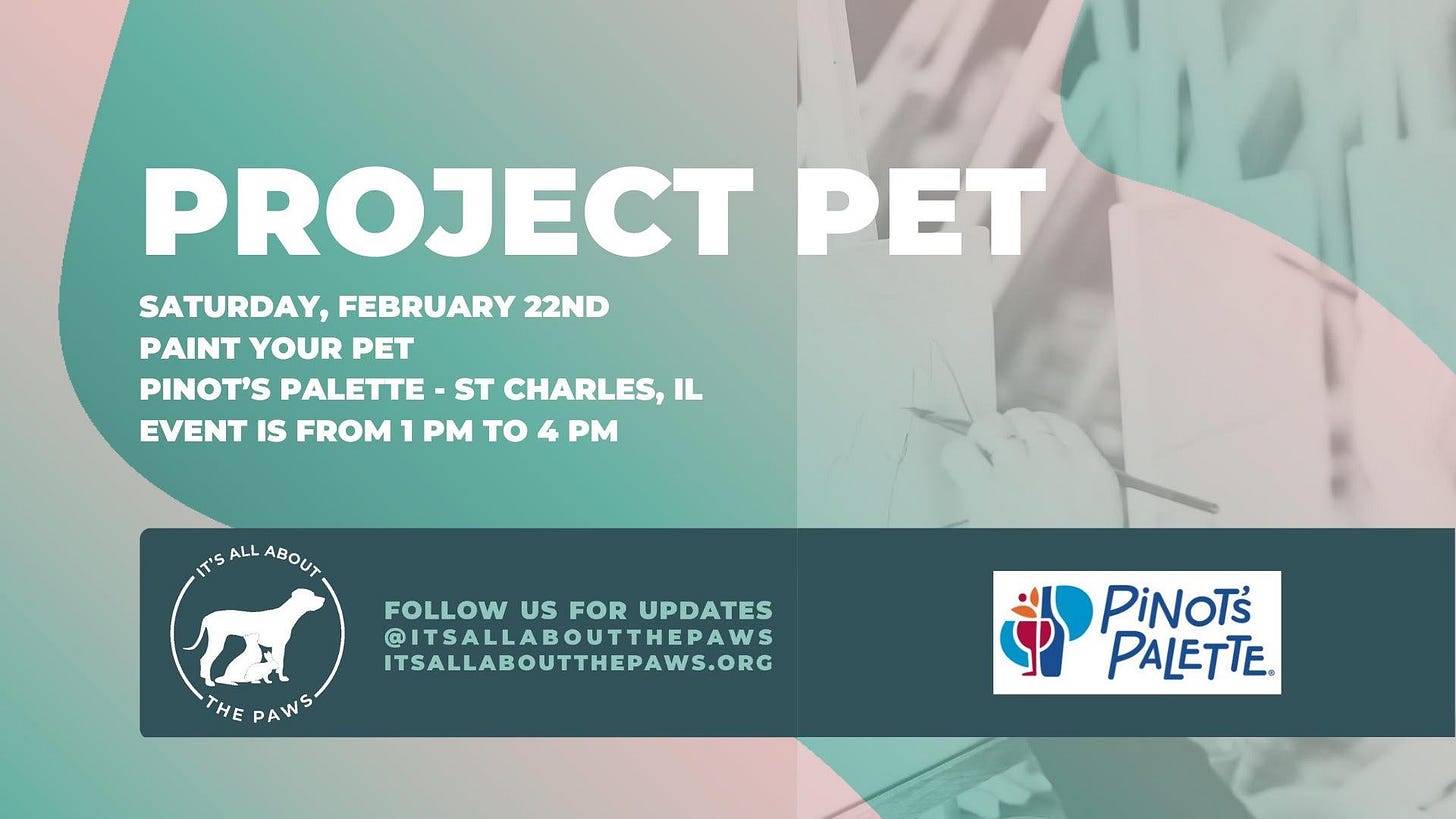 PROJECT PET

SATURDAY, FEBRUARY 22ND
PAINT YOUR PET
PINOT'S PALETTE - ST CHARLES, IL
EVENT IS FROM 1 PM TO 4 PM

IT'S ALL ABOUT THE PAWS

FOLLOW US FOR UPDATES
@ITSALLABOUTTHEPAWS
ITSALLABOUTTHEPAWS.ORG

PINOT'S PALETTE®